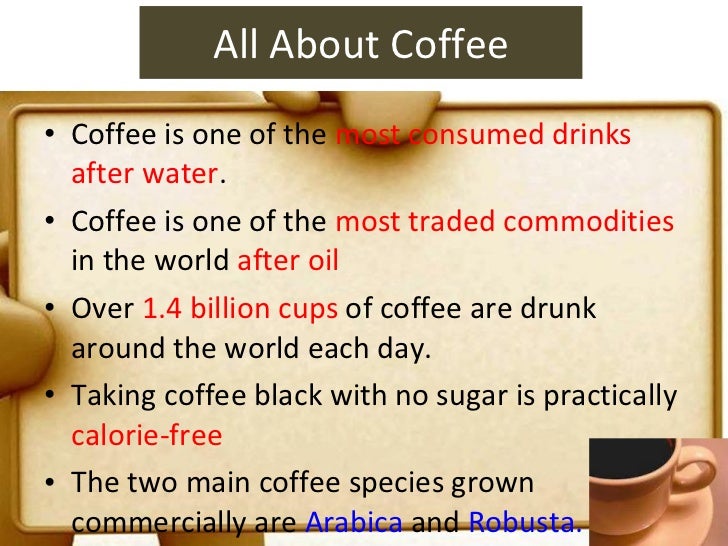 All About Coffee

• Coffee is one of the most consumed drinks after water.

• Coffee is one of the most traded commodities in the world after oil

• Over 1.4 billion cups of coffee are drunk around the world each day.

• Taking coffee black with no sugar is practically calorie-free

• The two main coffee species grown commercially are Arabica and Robusta.